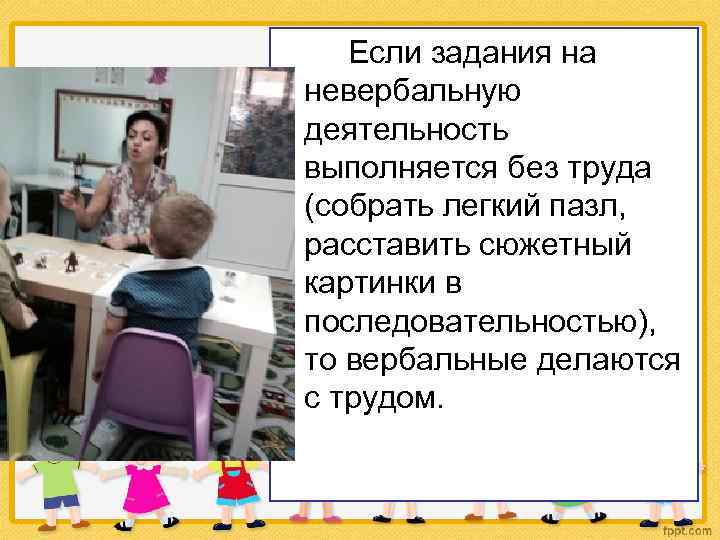 Если задания на невербальную деятельность выполняется без труда (собрать легкий пазл, расставить сюжетный картинки в последовательностью), то вербальные делаются с трудом.

fppt.com